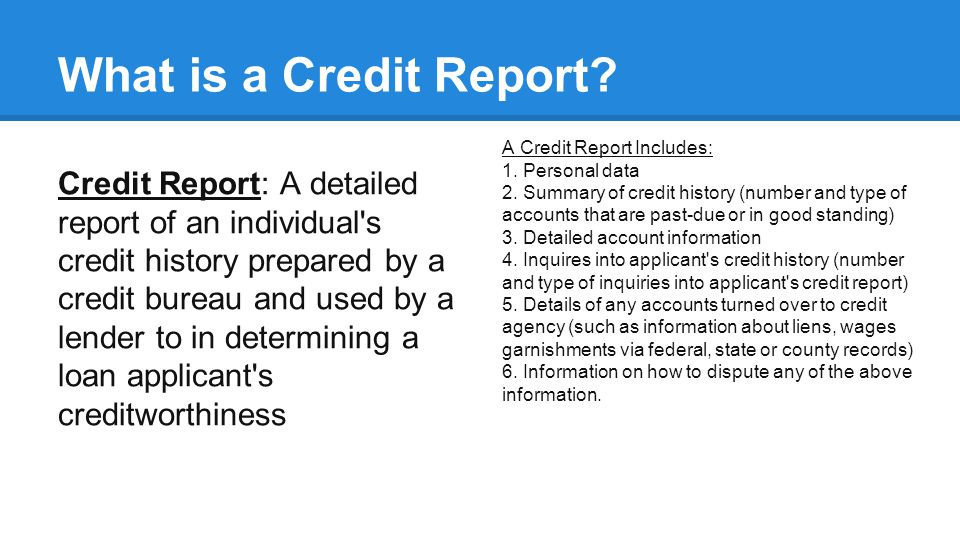 What is a Credit Report?

Credit Report: A detailed report of an individual's credit history prepared by a credit bureau and used by a lender to in determining a loan applicant's creditworthiness

A Credit Report Includes:
1. Personal data
2. Summary of credit history (number and type of accounts that are past-due or in good standing)
3. Detailed account information
4. Inquires into applicant's credit history (number and type of inquiries into applicant's credit report)
5. Details of any accounts turned over to credit agency (such as information about liens, wages garnishments via federal, state or county records)
6. Information on how to dispute any of the above information.